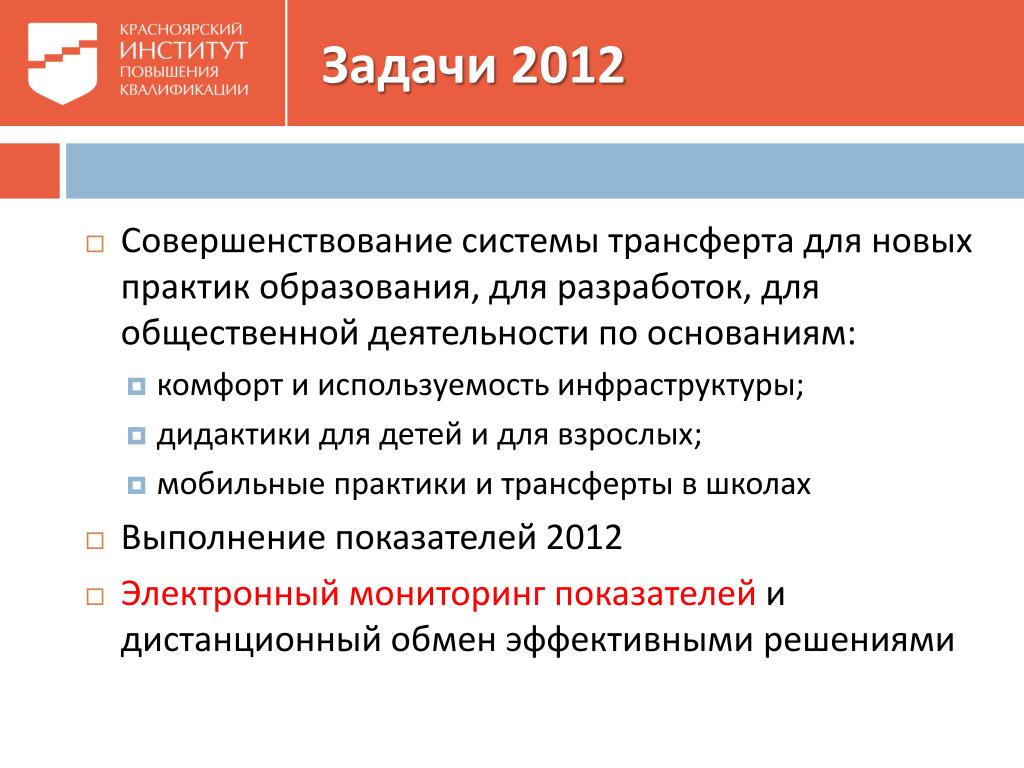 КРАСНОЯРСКИЙ
ИНСТИТУТ
ПОВЫШЕНИЯ
КВАЛИФИКАЦИИ

Задачи 2012

□ Совершенствование системы трансферта для новых практик образования, для разработок, для общественной деятельности по основаниям:

▫ комфорт и используемость инфраструктуры;

▫ дидактики для детей и для взрослых;

▫ мобильные практики и трансферты в школах

□ Выполнение показателей 2012

□ Электронный мониторинг показателей и дистанционный обмен эффективными решениями